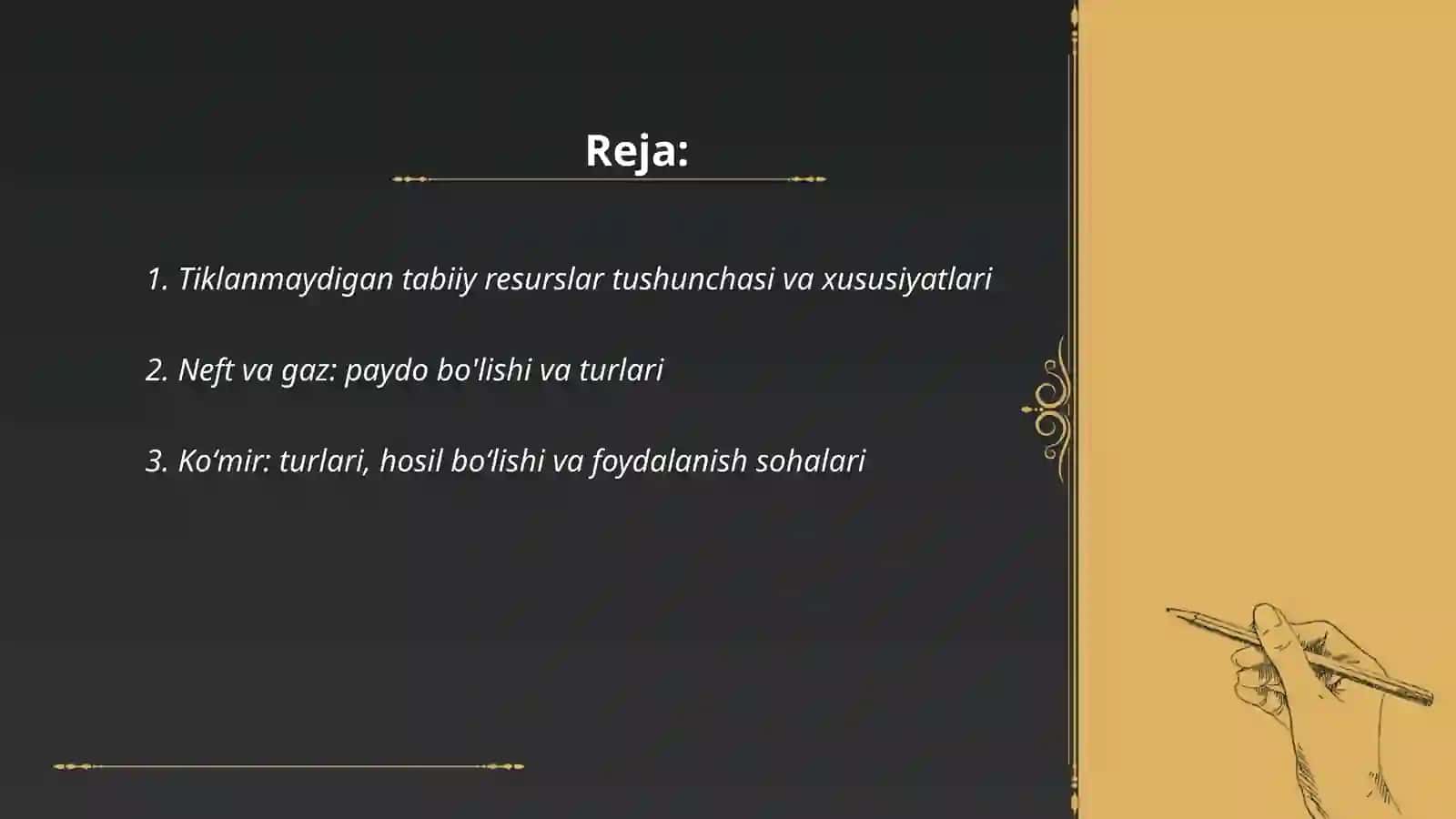 Reja:

1. Tiklanmaydigan tabiiy resurslar tushunchasi va xususiyatlari

2. Neft va gaz: paydo bo'lishi va turlari

3. Ko‘mir: turlari, hosil bo‘lishi va foydalanish sohalari